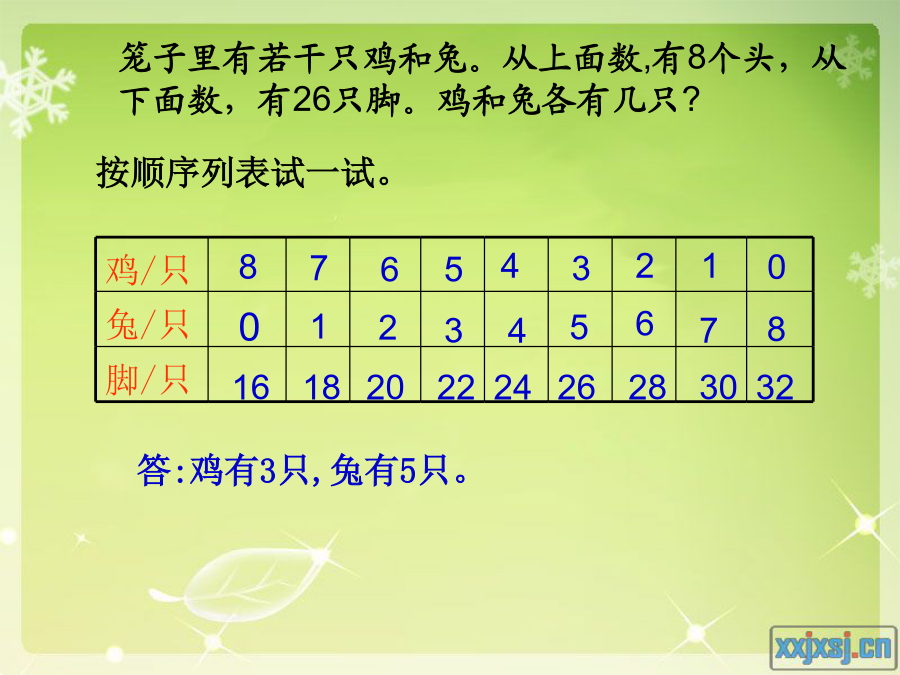 笼子里有若干只鸡和兔。从上面数,有8个头，从下面数，有26只脚。鸡和兔各有几只？

按顺序列表试一试。

| 鸡/只 | 8 | 7 | 6 | 5 | 4 | 3 | 2 | 1 | 0 |
|---|---|---|---|---|---|---|---|---|---|
| 兔/只 | 0 | 1 | 2 | 3 | 4 | 5 | 6 | 7 | 8 |
| 脚/只 | 16 | 18 | 20 | 22 | 24 | 26 | 28 | 30 | 32 |

答:鸡有3只,兔有5只。

xxjxsj.cn